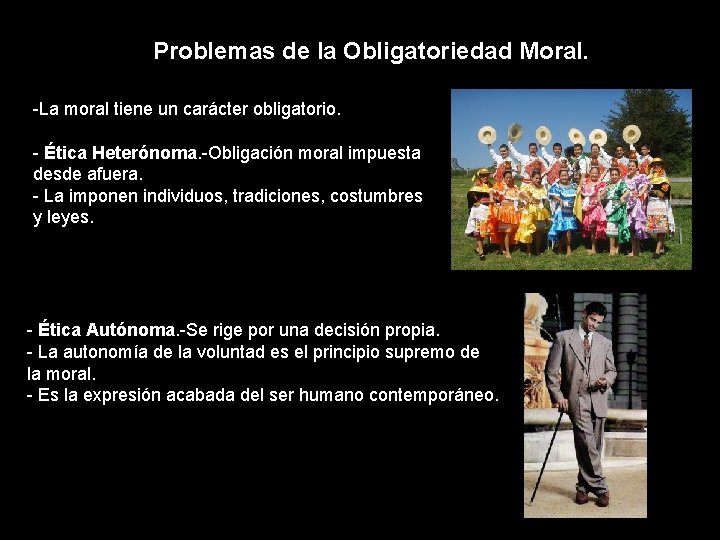 Problemas de la Obligatoriedad Moral.

-La moral tiene un carácter obligatorio.

- Ética Heterónoma.-Obligación moral impuesta desde afuera.
- La imponen individuos, tradiciones, costumbres y leyes.

- Ética Autónoma.-Se rige por una decisión propia.
- La autonomía de la voluntad es el principio supremo de la moral.
- Es la expresión acabada del ser humano contemporáneo.